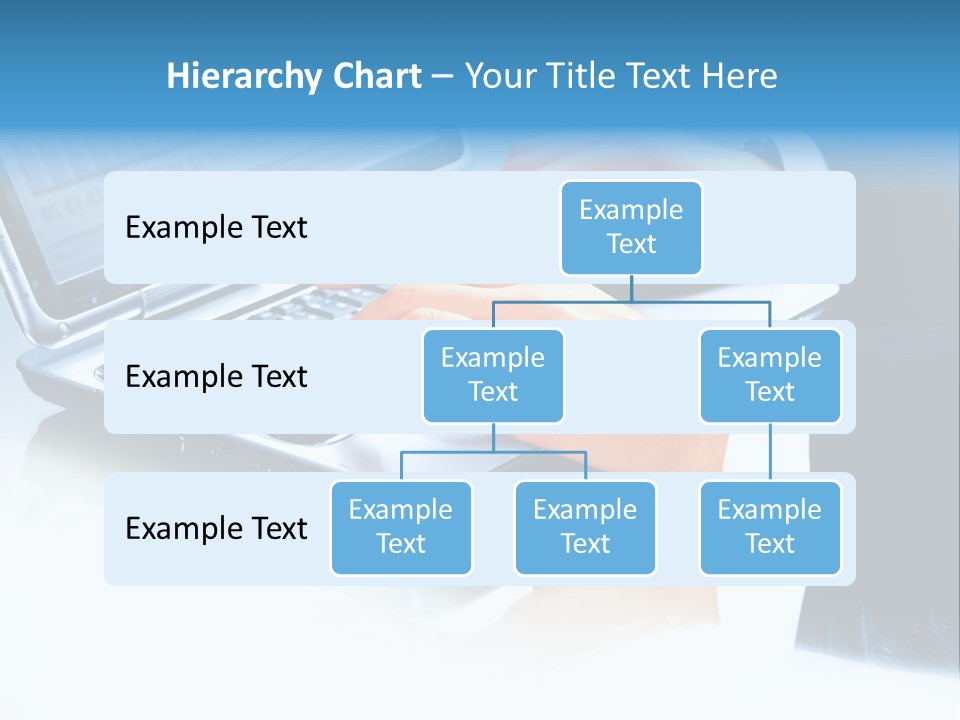 Hierarchy Chart – Your Title Text Here

Example Text

Example Text

Example Text

Example Text

Example Text

Example Text

Example Text

Example Text

Example Text